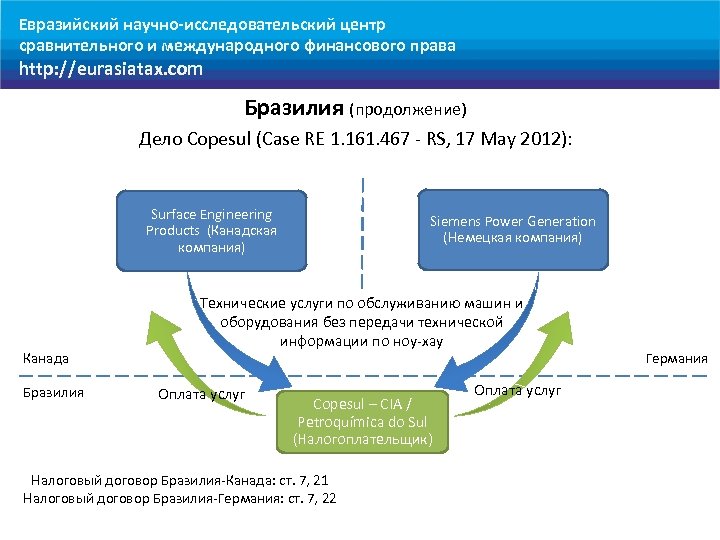 Евразийский научно-исследовательский центр сравнительного и международного финансового права
http://eurasiatax.com

Бразилия (продолжение)
Дело Copesul (Case RE 1.161.467 - RS, 17 May 2012):

Surface Engineering Products (Канадская компания)

Siemens Power Generation (Немецкая компания)

Технические услуги по обслуживанию машин и оборудования без передачи технической информации по ноу-хау

Канада

Германия

Бразилия

Оплата услуг

Оплата услуг

Copesul – CIA / Petroquímica do Sul (Налогоплательщик)

Налоговый договор Бразилия-Канада: ст. 7, 21
Налоговый договор Бразилия-Германия: ст. 7, 22